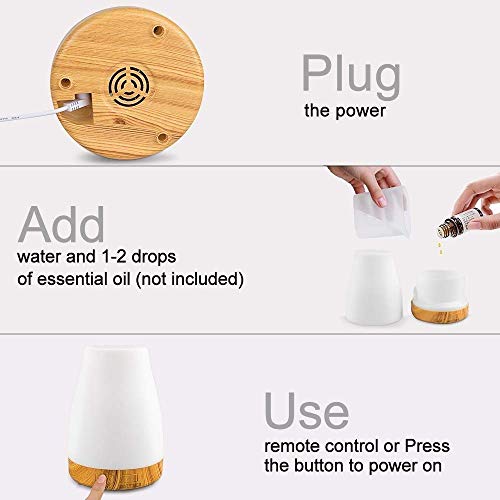 Plug
the power

Add
water and 1-2 drops of essential oil (not included)

Use
remote control or Press the button to power on